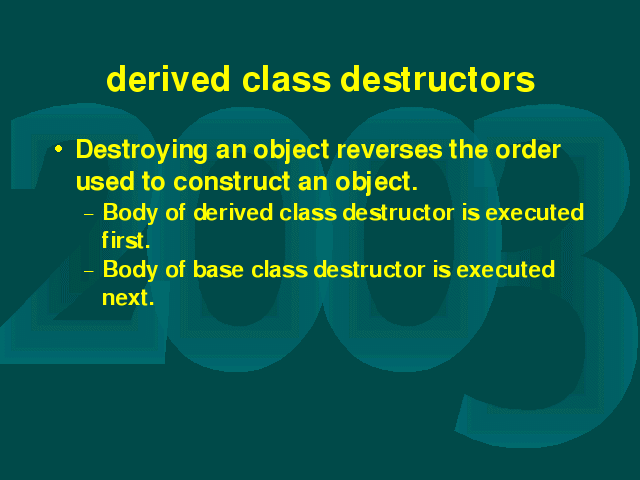 derived class destructors

2003

• Destroying an object reverses the order used to construct an object.
– Body of derived class destructor is executed first.
– Body of base class destructor is executed next.